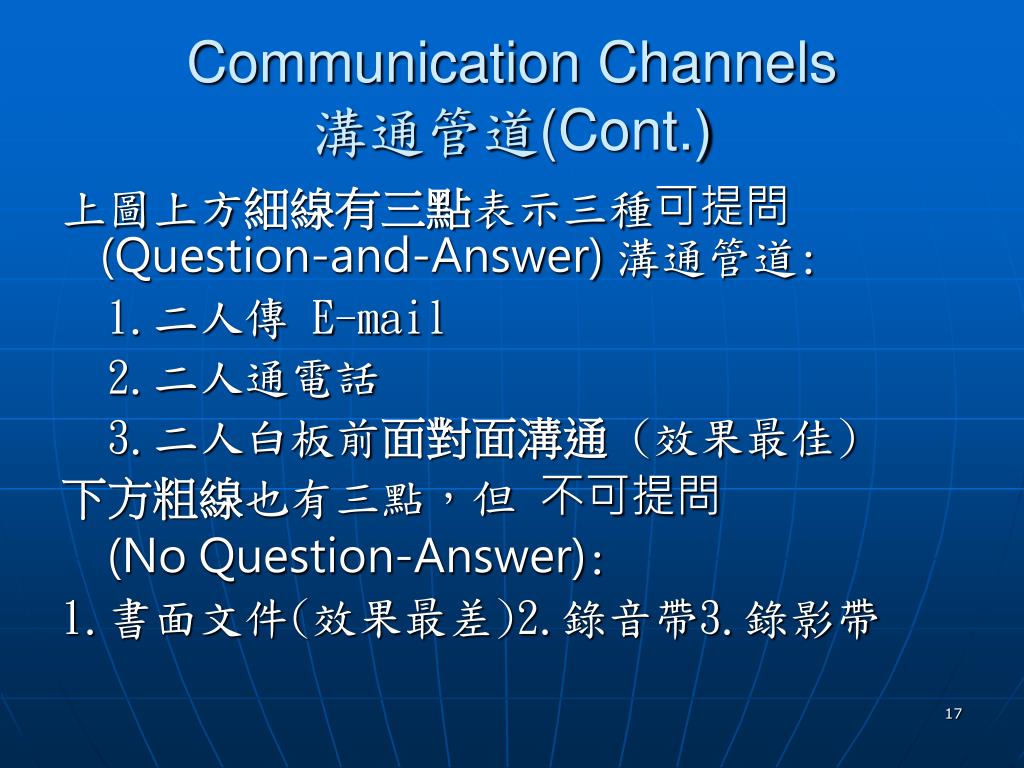 Communication Channels
溝通管道(Cont.)

上圖上方細線有三點表示三種可提問 (Question-and-Answer) 溝通管道:

1. 二人傳 E-mail

2. 二人通電話

3. 二人白板前面對面溝通（效果最佳）

下方粗線也有三點，但 不可提問 (No Question-Answer):

1. 書面文件(效果最差)2. 錄音帶3. 錄影帶

17